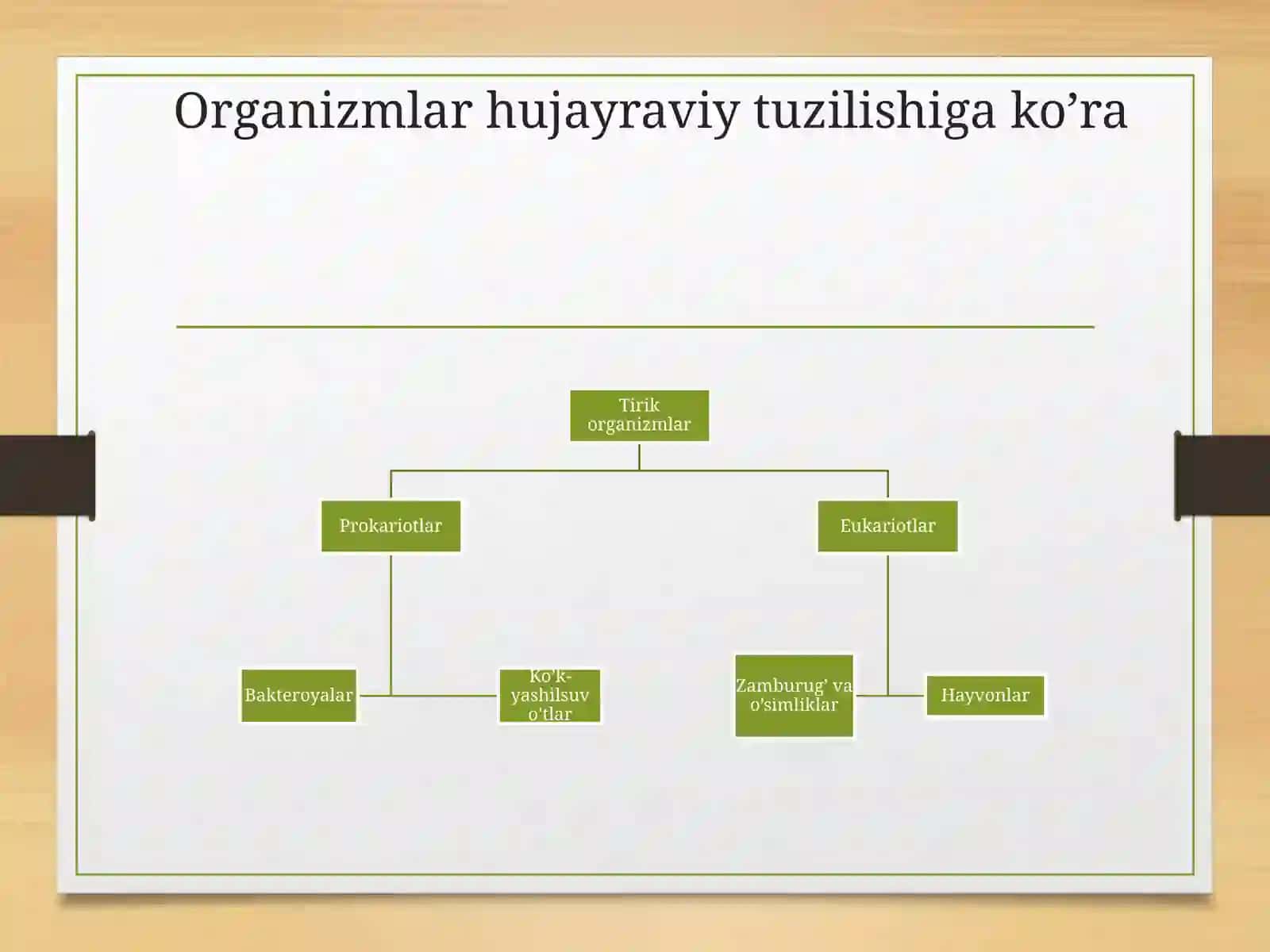 Organizmlar hujayraviy tuzilishiga ko’ra

Tirik organizmlar

Prokariotlar

Eukariotlar

Bakteroyalar

Ko’k-yashilsuv o’tlar

Zamburug’ va o’simliklar

Hayvonlar